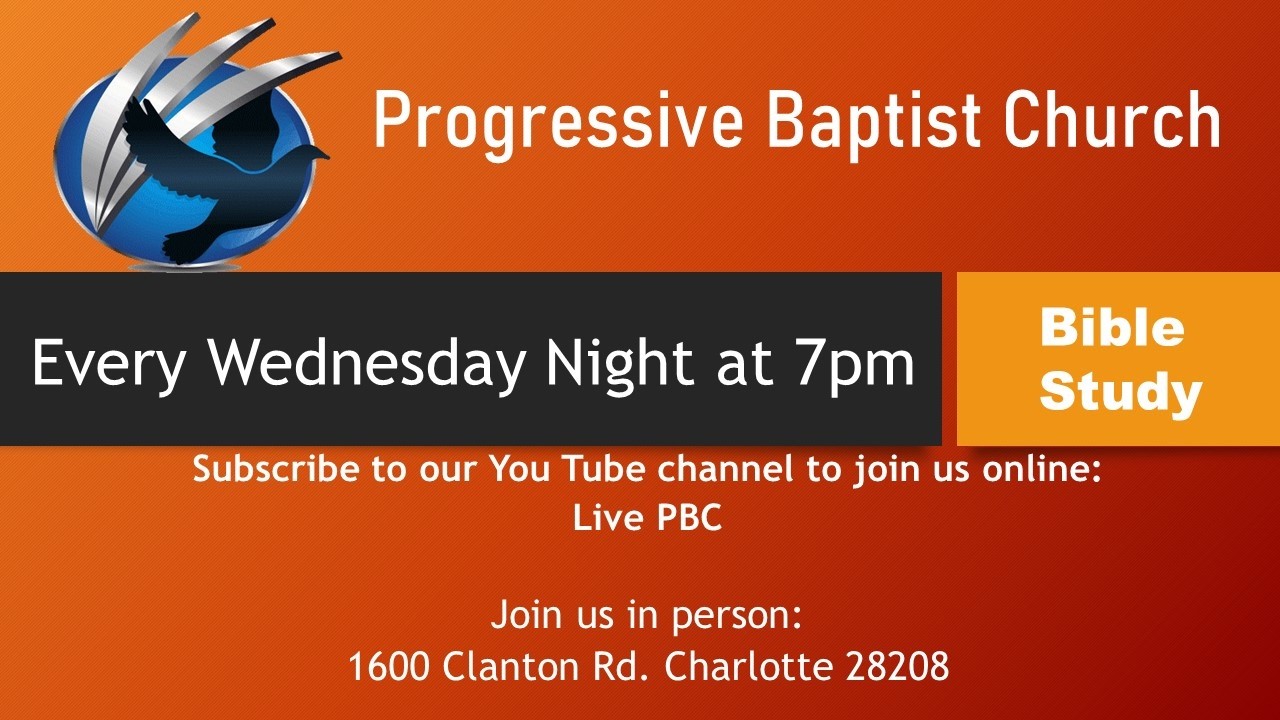 Progressive Baptist Church

Every Wednesday Night at 7pm

Bible Study

Subscribe to our You Tube channel to join us online:
Live PBC

Join us in person:
1600 Clanton Rd. Charlotte 28208